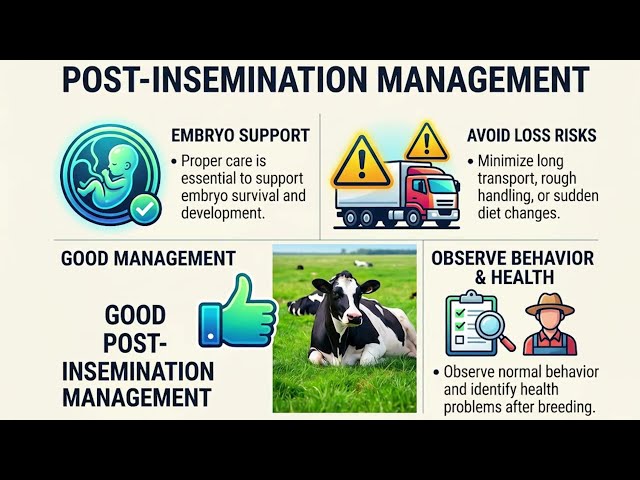 POST-INSEMINATION MANAGEMENT

EMBRYO SUPPORT

• Proper care is essential to support embryo survival and development.

AVOID LOSS RISKS

• Minimize long transport, rough handling, or sudden diet changes.

GOOD MANAGEMENT

GOOD POST-INSEMINATION MANAGEMENT

OBSERVE BEHAVIOR & HEALTH

• Observe normal behavior and identify health problems after breeding.